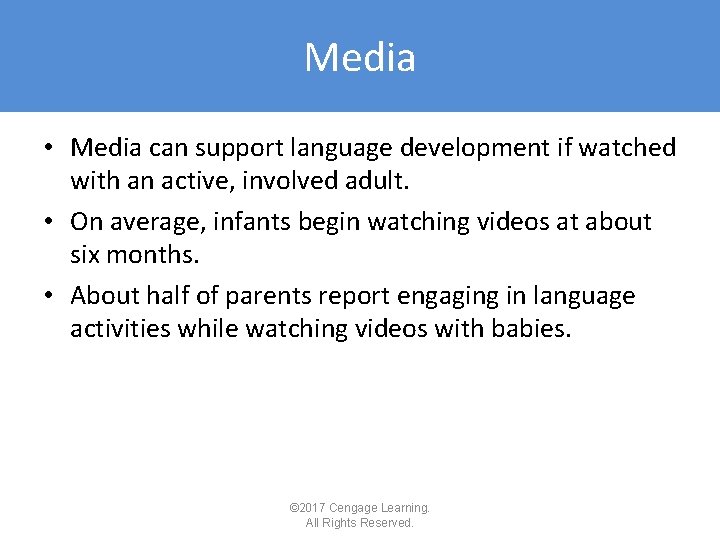 Media

• Media can support language development if watched with an active, involved adult.

• On average, infants begin watching videos at about six months.

• About half of parents report engaging in language activities while watching videos with babies.

©2017 Cengage Learning. All Rights Reserved.